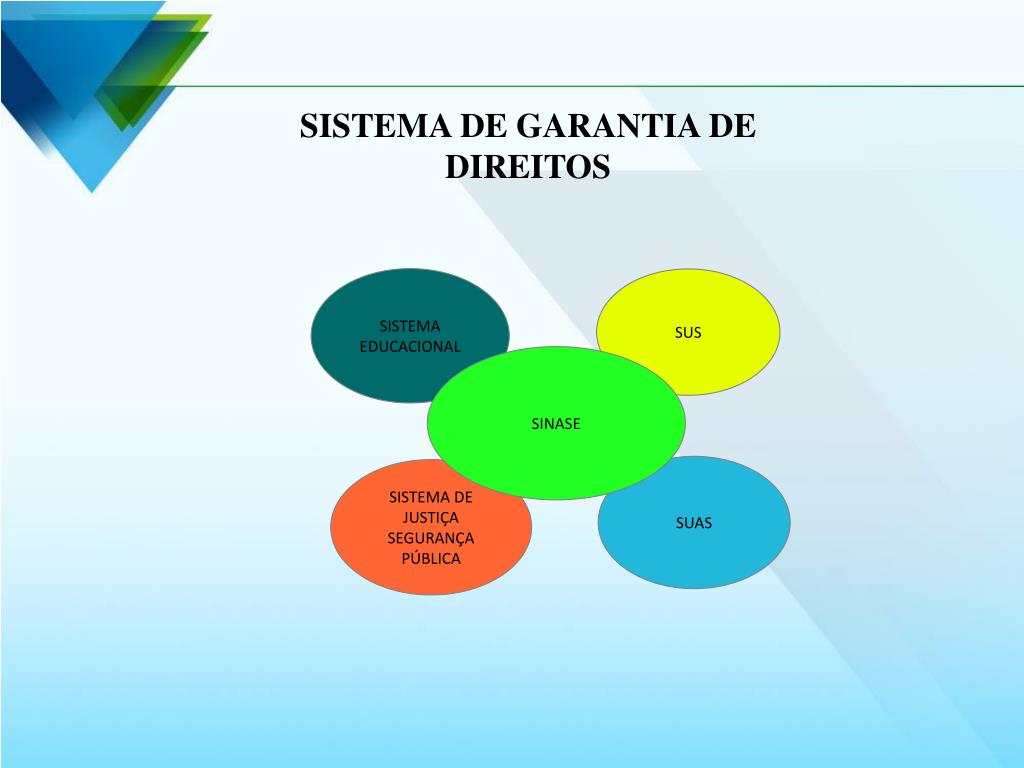 SISTEMA DE GARANTIA DE DIREITOS

SISTEMA EDUCACIONAL

SUS

SINASE

SISTEMA DE JUSTIÇA SEGURANÇA PÚBLICA

SUAS